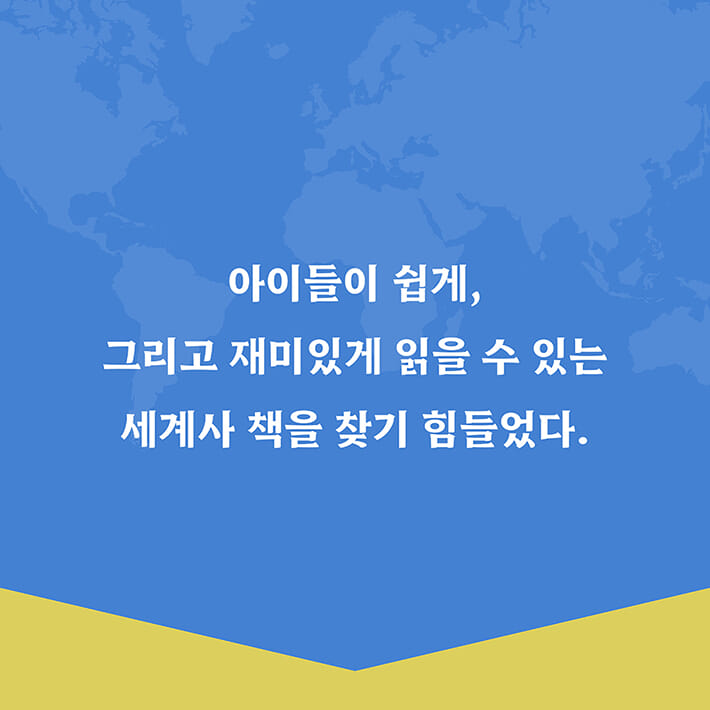 아이들이 쉽게,
그리고 재미있게 읽을 수 있는
세계사 책을 찾기 힘들었다.